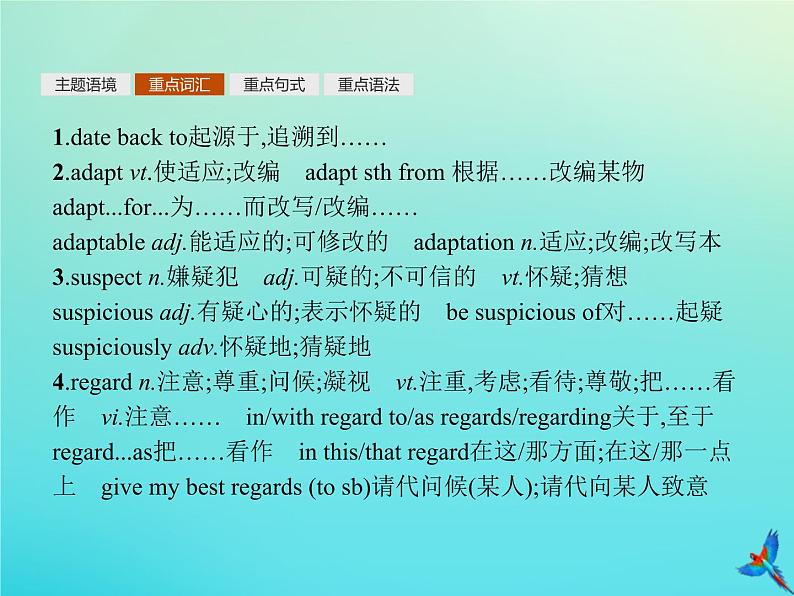 主题语境　重点词汇　重点句式　重点语法

1.date back to起源于,追溯到……
2.adapt vt.使适应;改编　adapt sth from 根据……改编某物　adapt...for...为……而改写/改编……
adaptable adj.能适应的;可修改的　adaptation n.适应;改编;改写本
3.suspect n.嫌疑犯　adj.可疑的;不可信的　vt.怀疑;猜想
suspicious adj.有疑心的;表示怀疑的　be suspicious of对……起疑
suspiciously adv.怀疑地;猜疑地
4.regard n.注意;尊重;问候;凝视　vt.注重,考虑;看待;尊敬;把……看作　vi.注意……　in/with regard to/as regards/regarding关于,至于
regard...as把……看作　in this/that regard在这/那方面;在这/那一点上　give my best regards (to sb)请代问候(某人);请代向某人致意